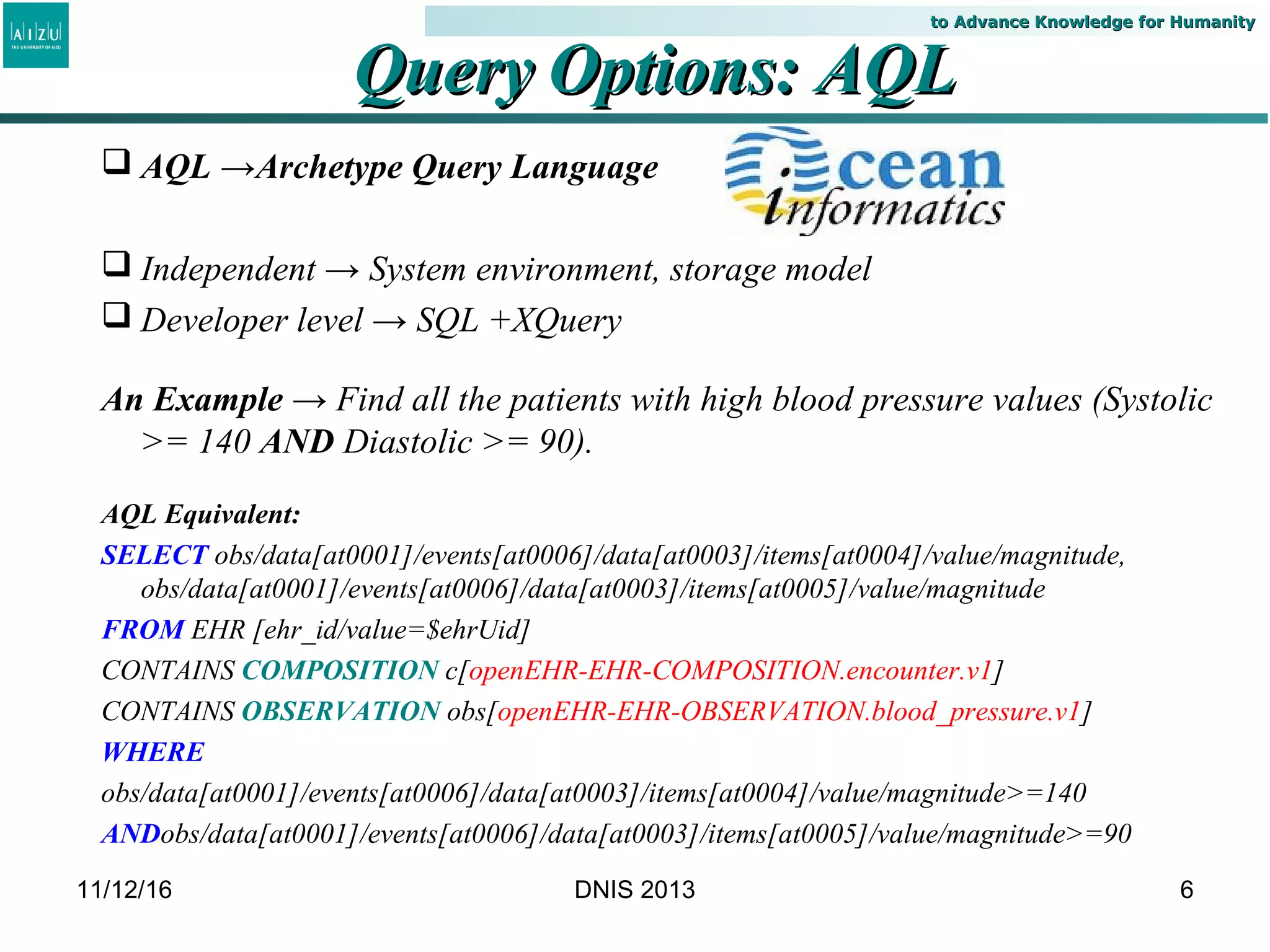 AIZU
THE UNIVERSITY OF AIZU

to Advance Knowledge for Humanity

Query Options: AQL

❑ AQL →Archetype Query Language

Ocean Informatics

❑ Independent → System environment, storage model
❑ Developer level → SQL +XQuery

An Example → Find all the patients with high blood pressure values (Systolic >= 140 AND Diastolic >= 90).

AQL Equivalent:
SELECT obs/data[at0001]/events[at0006]/data[at0003]/items[at0004]/value/magnitude, obs/data[at0001]/events[at0006]/data[at0003]/items[at0005]/value/magnitude
FROM EHR [ehr_id/value=$ehrUid]
CONTAINS COMPOSITION c[openEHR-EHR-COMPOSITION.encounter.v1]
CONTAINS OBSERVATION obs[openEHR-EHR-OBSERVATION.blood_pressure.v1]
WHERE
obs/data[at0001]/events[at0006]/data[at0003]/items[at0004]/value/magnitude>=140
ANDobs/data[at0001]/events[at0006]/data[at0003]/items[at0005]/value/magnitude>=90

11/12/16
DNIS 2013
6